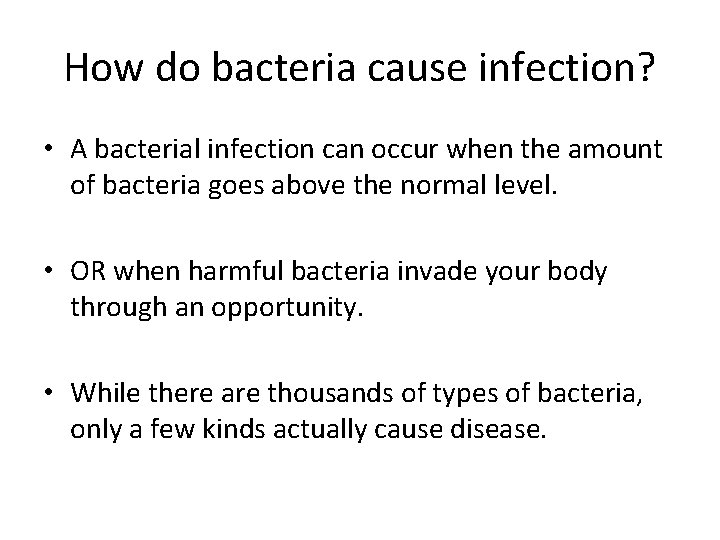 How do bacteria cause infection?

• A bacterial infection can occur when the amount of bacteria goes above the normal level.

• OR when harmful bacteria invade your body through an opportunity.

• While there are thousands of types of bacteria, only a few kinds actually cause disease.